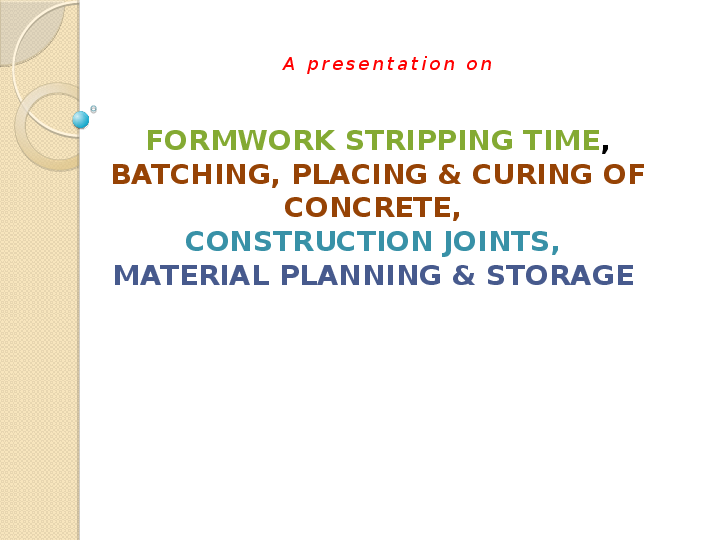 A presentation on

FORMWORK STRIPPING TIME,
BATCHING, PLACING & CURING OF CONCRETE,
CONSTRUCTION JOINTS,
MATERIAL PLANNING & STORAGE